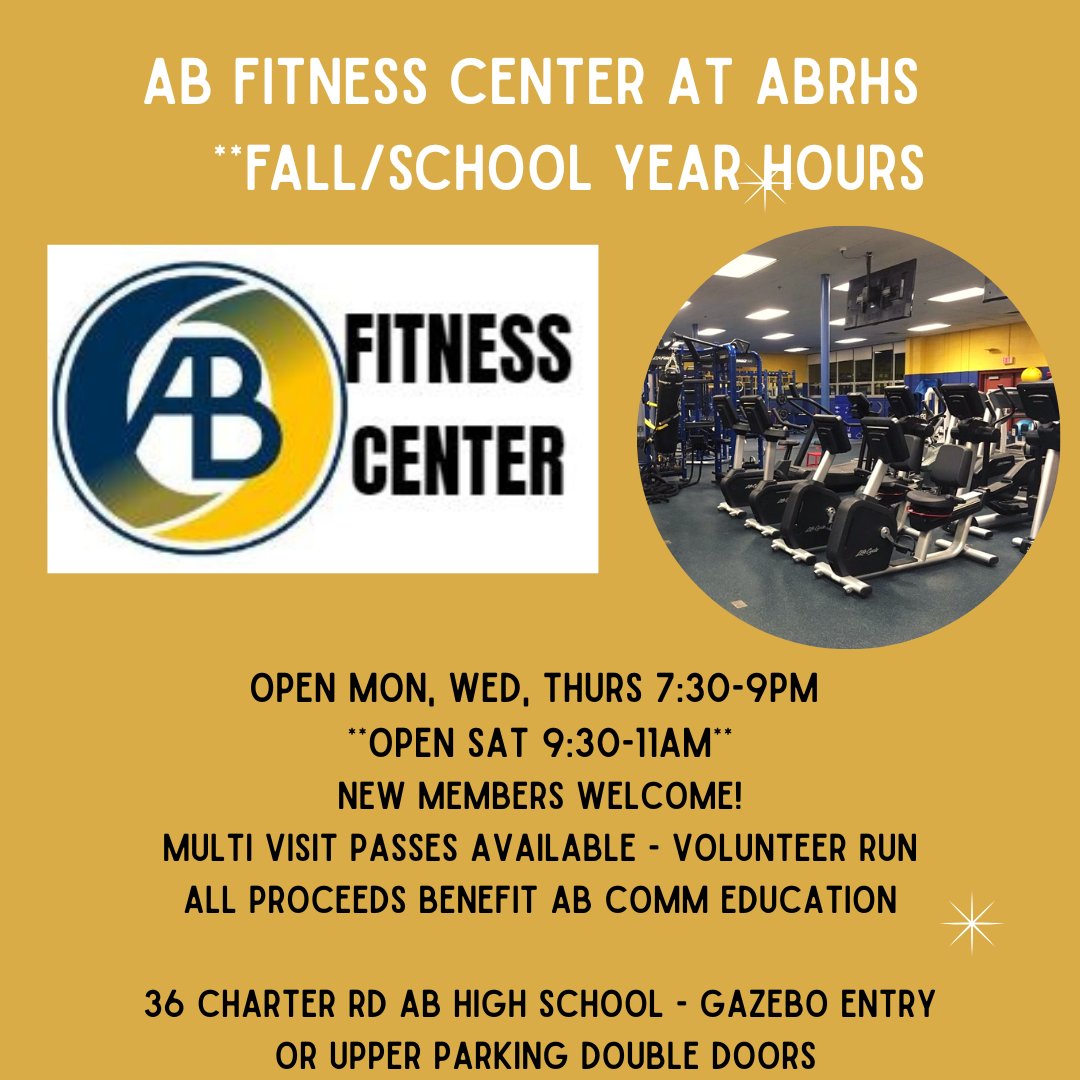 AB FITNESS CENTER AT ABRHS
**FALL/SCHOOL YEAR HOURS

AB FITNESS CENTER

OPEN MON, WED, THURS 7:30-9PM
**OPEN SAT 9:30-11AM**
NEW MEMBERS WELCOME!
MULTI VISIT PASSES AVAILABLE - VOLUNTEER RUN
ALL PROCEEDS BENEFIT AB COMM EDUCATION

36 CHARTER RD AB HIGH SCHOOL - GAZEBO ENTRY
OR UPPER PARKING DOUBLE DOORS